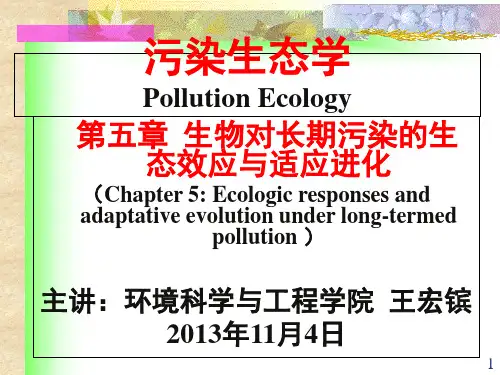 污染生态学
Pollution Ecology

第五章 生物对长期污染的生态效应与适应进化
（Chapter 5: Ecologic responses and adaptative evolution under long-termed pollution ）

主讲：环境科学与工程学院 王宏镔
2013年11月4日

1